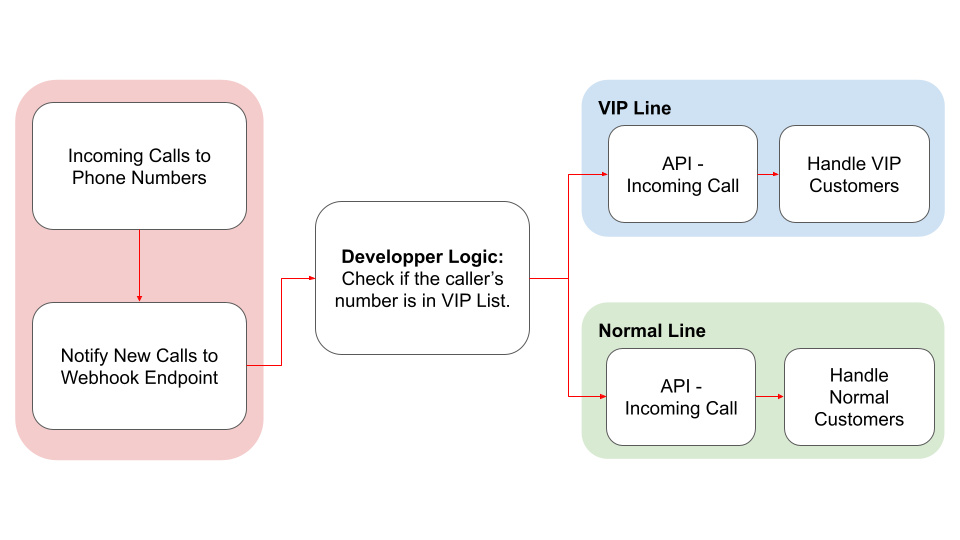 Incoming Calls to Phone Numbers

Notify New Calls to Webhook Endpoint

**Developper Logic:** Check if the caller's number is in VIP List.

**VIP Line**

API - Incoming Call

Handle VIP Customers

**Normal Line**

API - Incoming Call

Handle Normal Customers